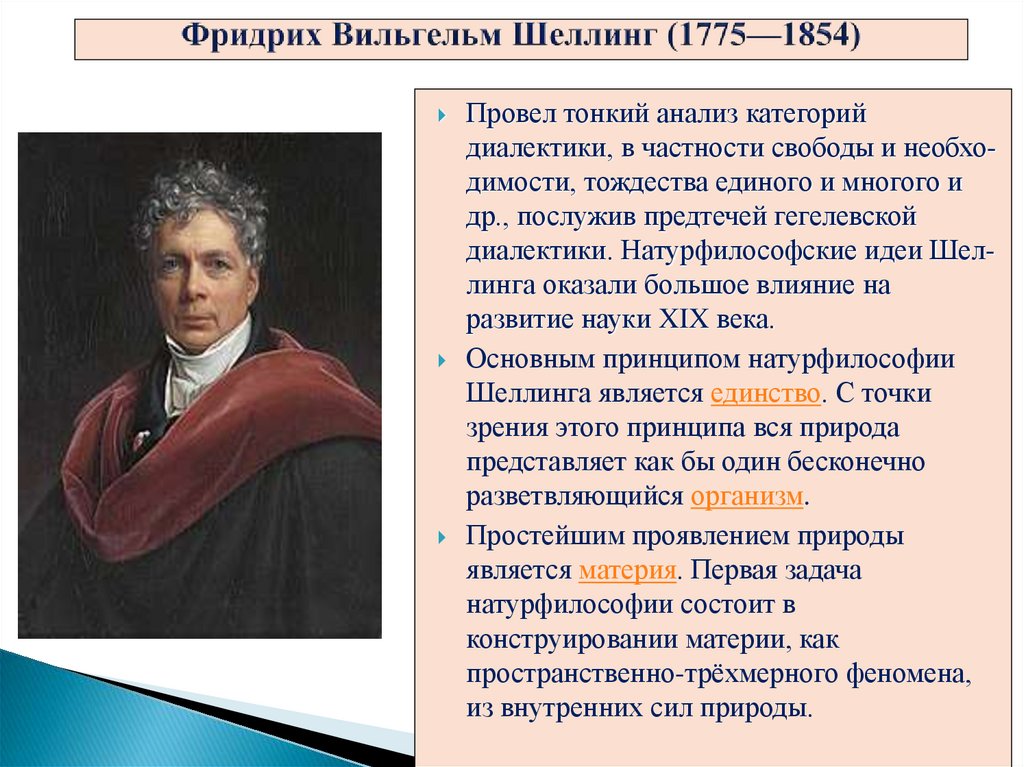 Фридрих Вильгельм Шеллинг (1775—1854)

Провел тонкий анализ категорий диалектики, в частности свободы и необходимости, тождества единого и многого и др., послужив предтечей гегелевской диалектики. Натурфилософские идеи Шеллинга оказали большое влияние на развитие науки XIX века.

Основным принципом натурфилософии Шеллинга является единство. С точки зрения этого принципа вся природа представляет как бы один бесконечно разветвляющийся организм.

Простейшим проявлением природы является материя. Первая задача натурфилософии состоит в конструировании материи, как пространственно-трёхмерного феномена, из внутренних сил природы.